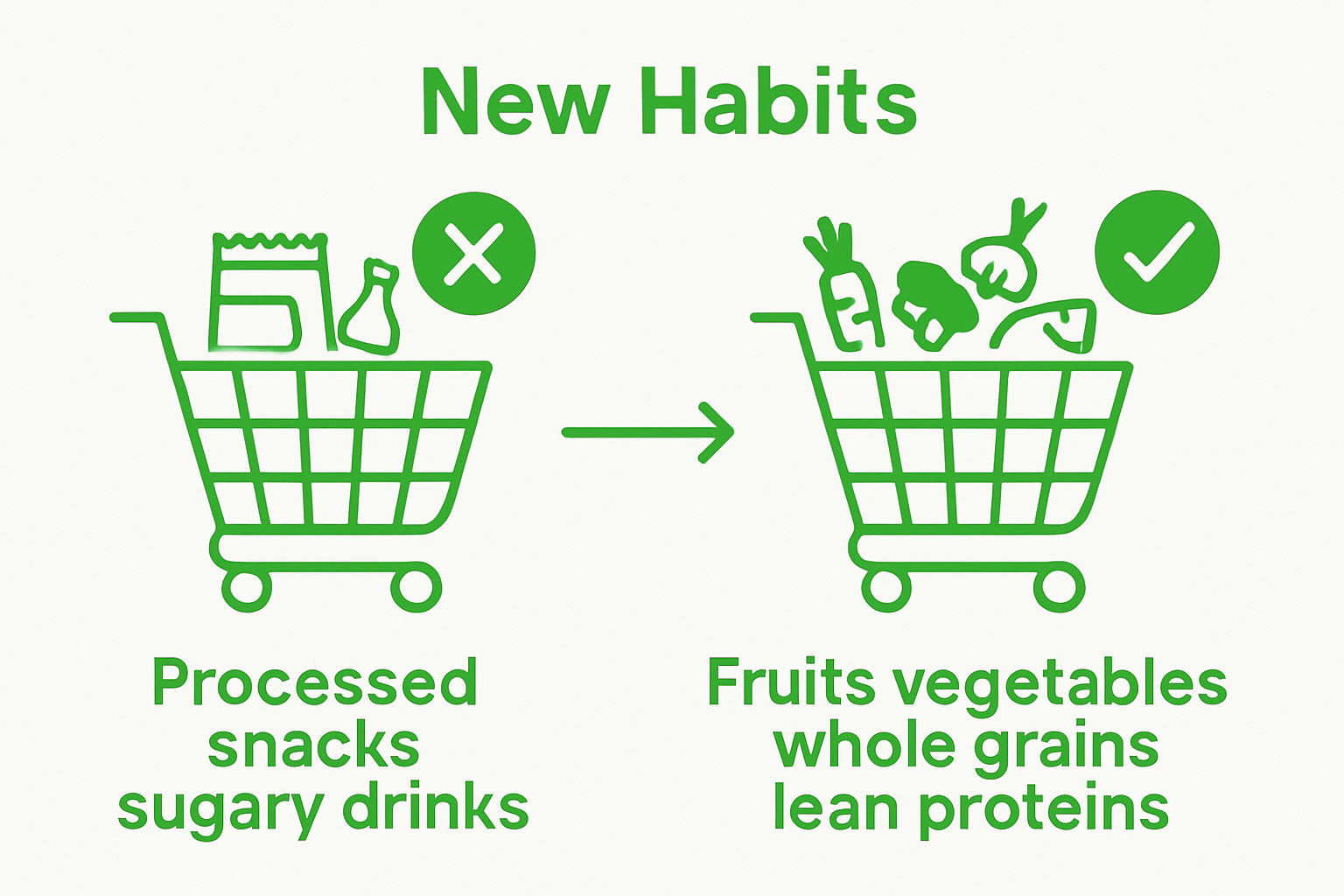 New Habits

Processed snacks sugary drinks

Fruits vegetables whole grains lean proteins